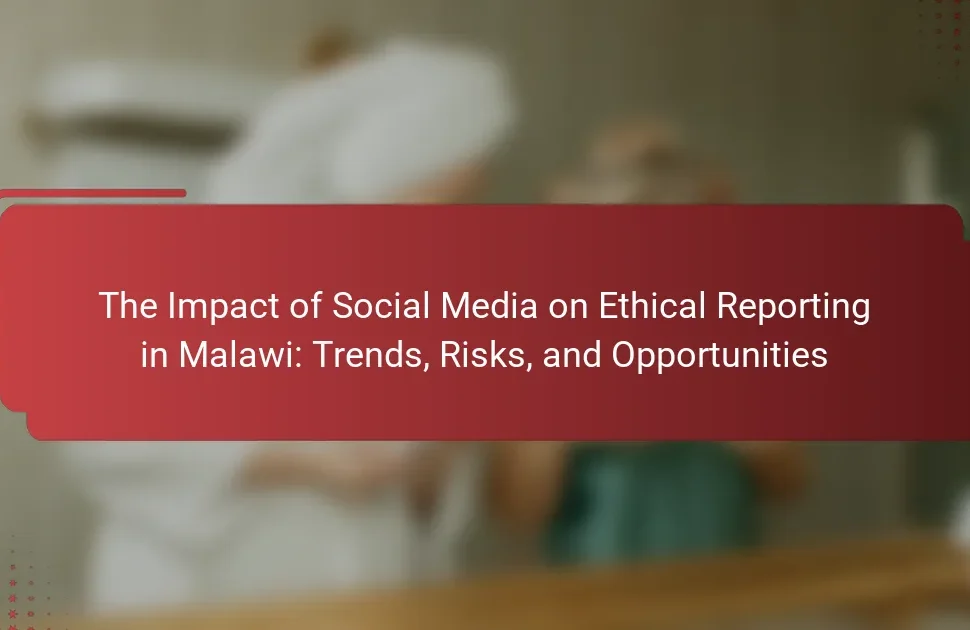 The Impact of Social Media on Ethical Reporting in Malawi: Trends, Risks, and Opportunities